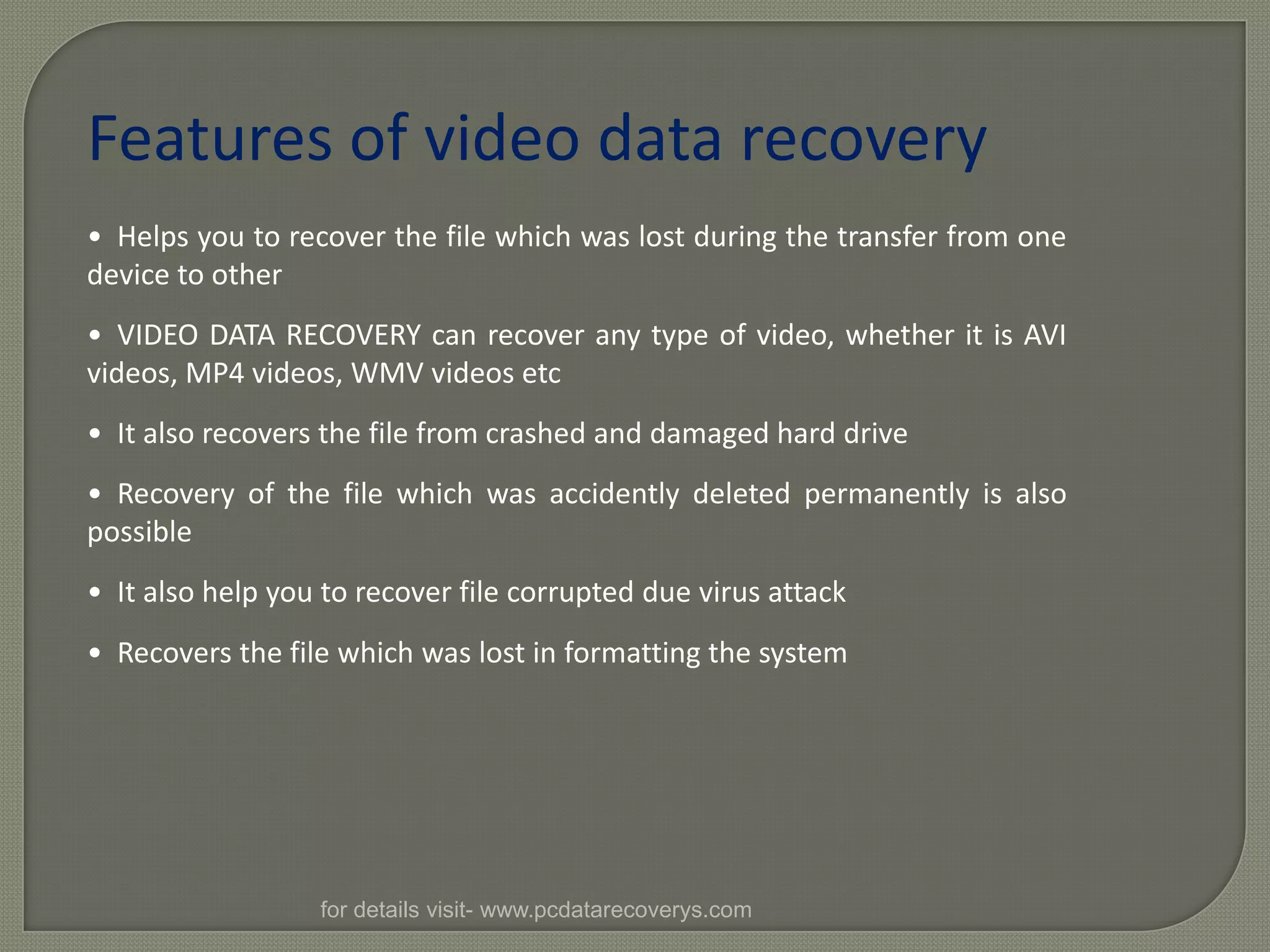 Features of video data recovery

• Helps you to recover the file which was lost during the transfer from one device to other

• VIDEO DATA RECOVERY can recover any type of video, whether it is AVI videos, MP4 videos, WMV videos etc

• It also recovers the file from crashed and damaged hard drive

• Recovery of the file which was accidently deleted permanently is also possible

• It also help you to recover file corrupted due virus attack

• Recovers the file which was lost in formatting the system

for details visit- www.pcdatarecoverys.com